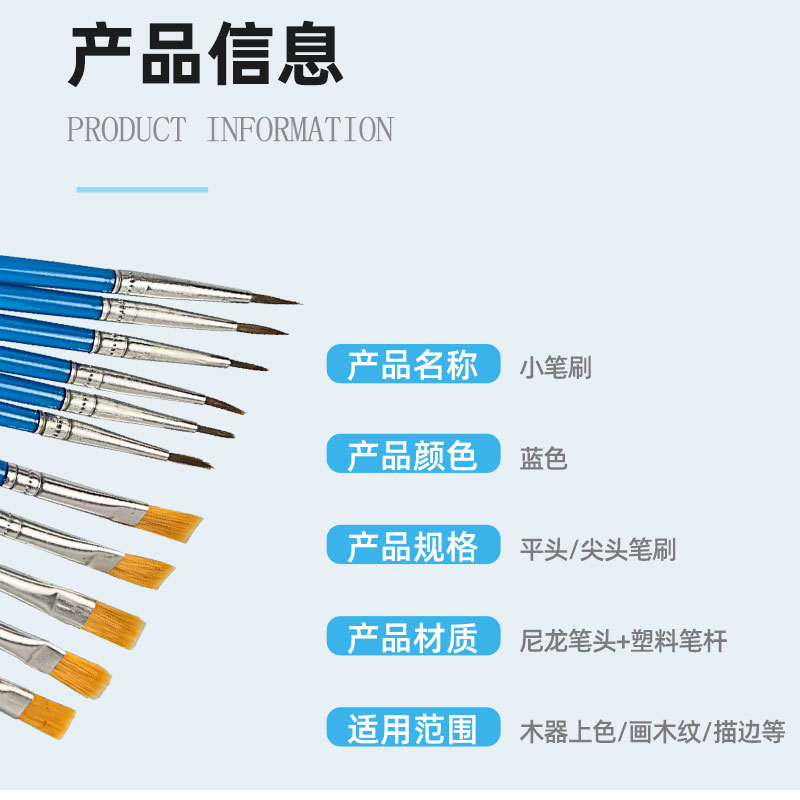 产品信息
PRODUCT INFORMATION

产品名称 小笔刷

产品颜色 蓝色

产品规格 平头/尖头笔刷

产品材质 尼龙笔头+塑料笔杆

适用范围 木器上色/画木纹/描边等